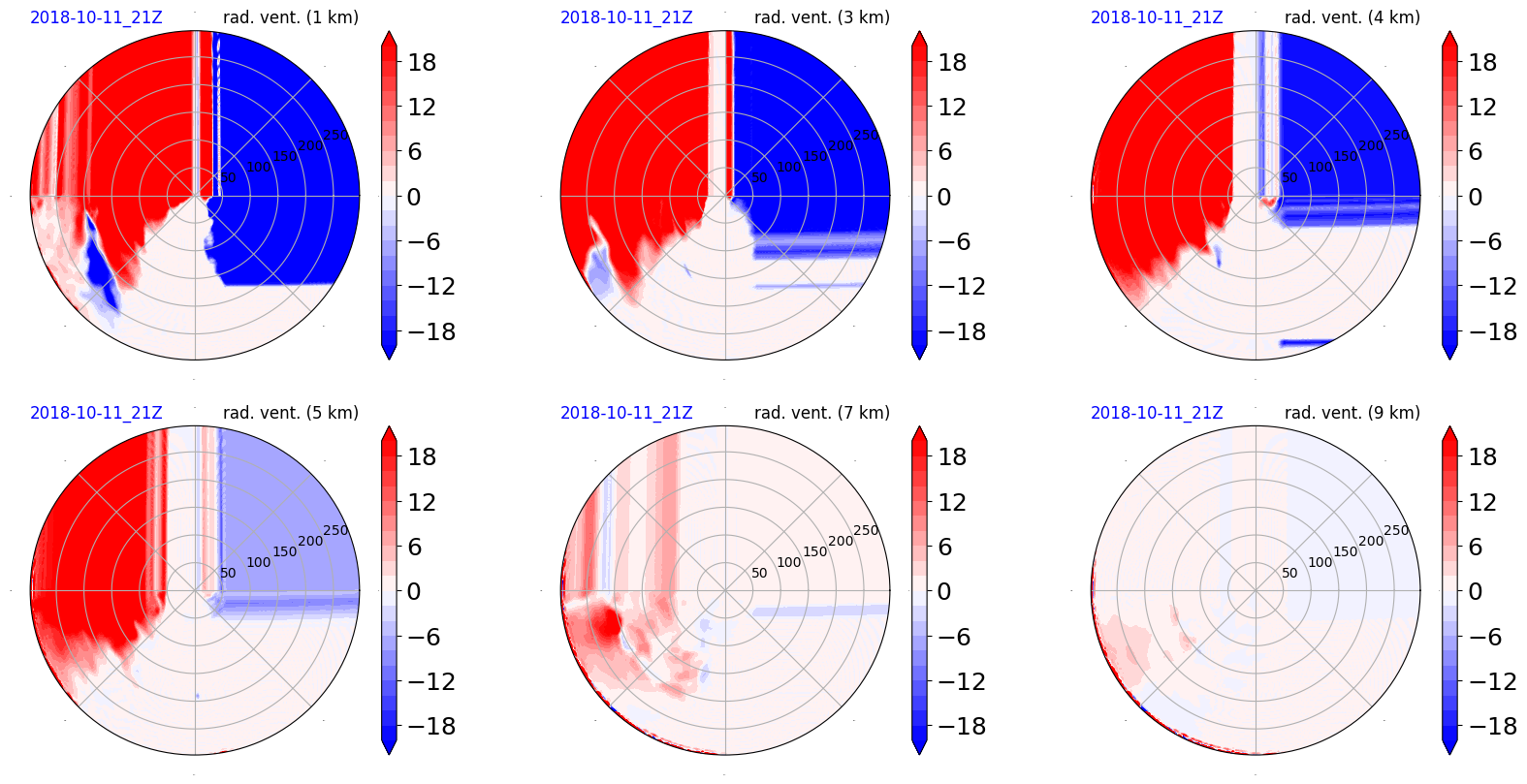 2018-10-11_21Z rad. vent. (1 km)

50 100 150 200 250

18 12 6 0 −6 −12 −18

2018-10-11_21Z rad. vent. (3 km)

50 100 150 200 250

18 12 6 0 −6 −12 −18

2018-10-11_21Z rad. vent. (4 km)

50 100 150 200 250

18 12 6 0 −6 −12 −18

2018-10-11_21Z rad. vent. (5 km)

50 100 150 200 250

18 12 6 0 −6 −12 −18

2018-10-11_21Z rad. vent. (7 km)

50 100 150 200 250

18 12 6 0 −6 −12 −18

2018-10-11_21Z rad. vent. (9 km)

50 100 150 200 250

18 12 6 0 −6 −12 −18